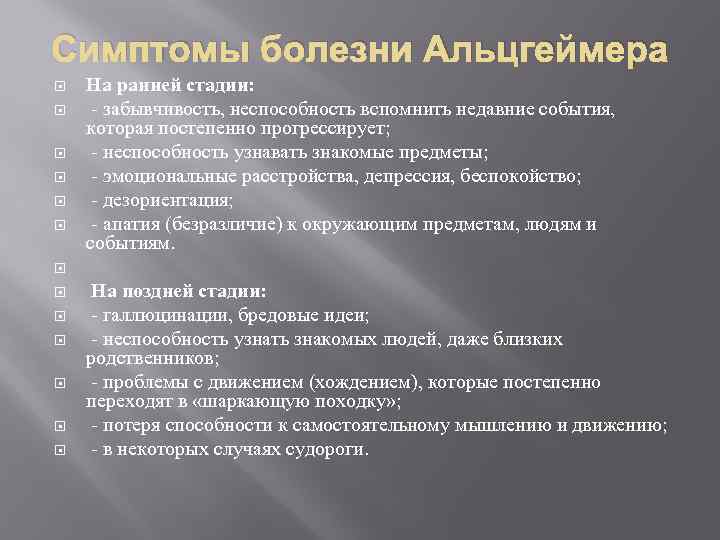 Симптомы болезни Альцгеймера

На ранней стадии:

- забывчивость, неспособность вспомнить недавние события, которая постепенно прогрессирует;

- неспособность узнавать знакомые предметы;

- эмоциональные расстройства, депрессия, беспокойство;

- дезориентация;

- апатия (безразличие) к окружающим предметам, людям и событиям.

На поздней стадии:

- галлюцинации, бредовые идеи;

- неспособность узнать знакомых людей, даже близких родственников;

- проблемы с движением (хождением), которые постепенно переходят в «шаркающую походку»;

- потеря способности к самостоятельному мышлению и движению;

- в некоторых случаях судороги.